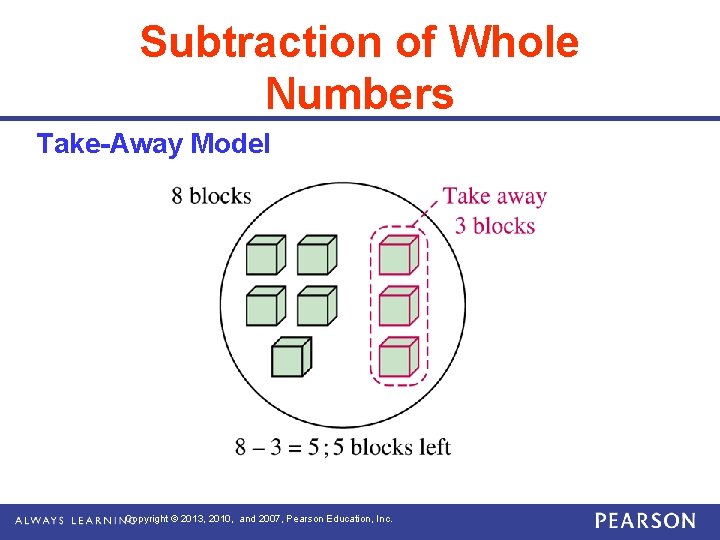 Subtraction of Whole Numbers

Take-Away Model

8 blocks

Take away 3 blocks

$8 - 3 = 5$; 5 blocks left

ALWAYS LEARNING

Copyright © 2013, 2010, and 2007, Pearson Education, Inc.

PEARSON